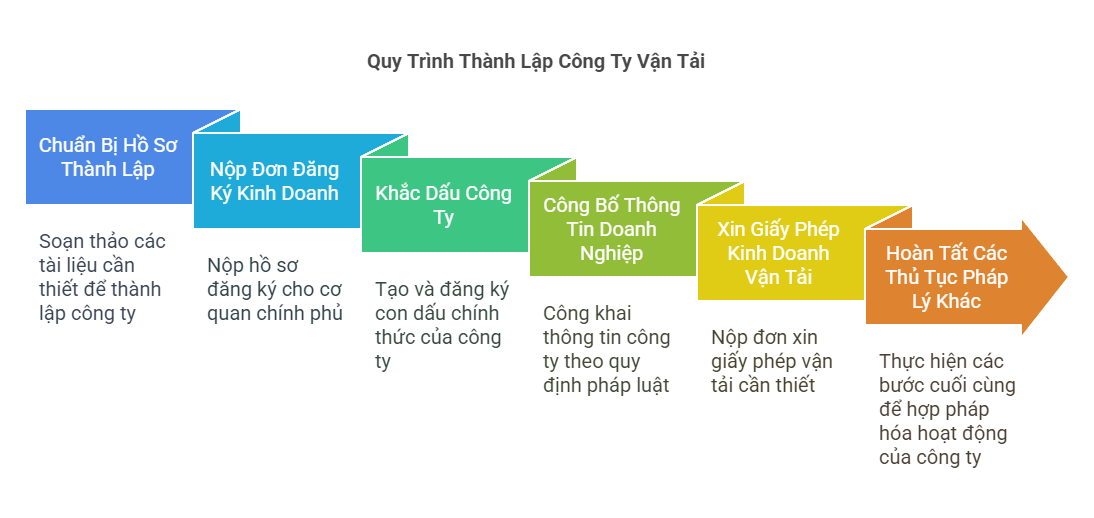 Quy Trình Thành Lập Công Ty Vận Tải

Chuẩn Bị Hồ Sơ Thành Lập

Soạn thảo các tài liệu cần thiết để thành lập công ty

Nộp Đơn Đăng Ký Kinh Doanh

Nộp hồ sơ đăng ký cho cơ quan chính phủ

Khắc Dấu Công Ty

Tạo và đăng ký con dấu chính thức của công ty

Công Bố Thông Tin Doanh Nghiệp

Công khai thông tin công ty theo quy định pháp luật

Xin Giấy Phép Kinh Doanh Vận Tải

Nộp đơn xin giấy phép vận tải cần thiết

Hoàn Tất Các Thủ Tục Pháp Lý Khác

Thực hiện các bước cuối cùng để hợp pháp hóa hoạt động của công ty